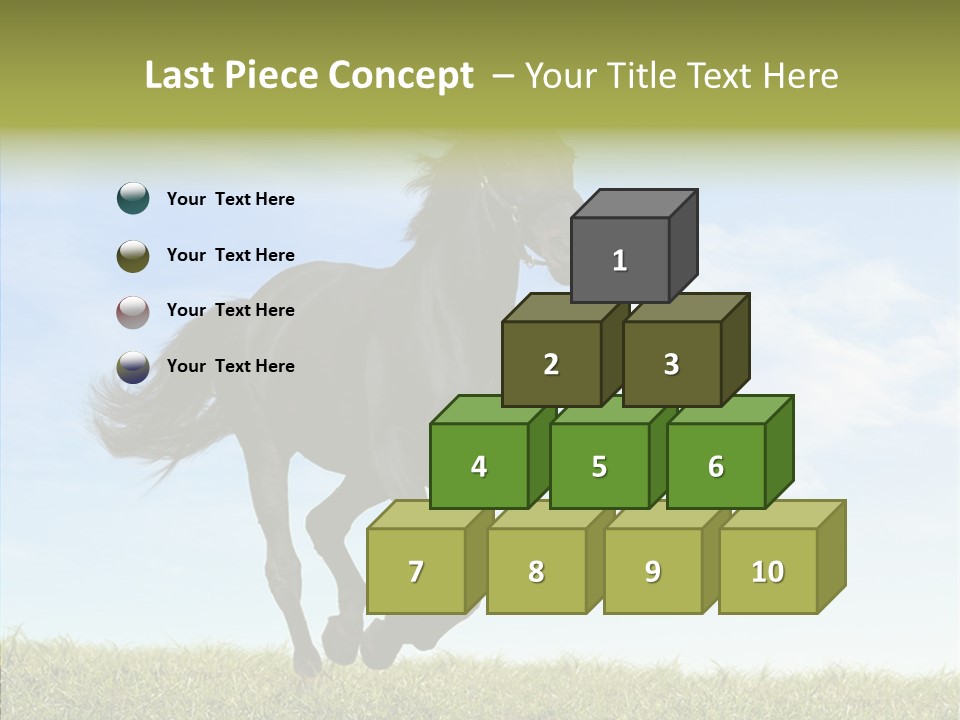 Last Piece Concept – Your Title Text Here

Your Text Here

Your Text Here

Your Text Here

Your Text Here

1

2

3

4

5

6

7

8

9

10